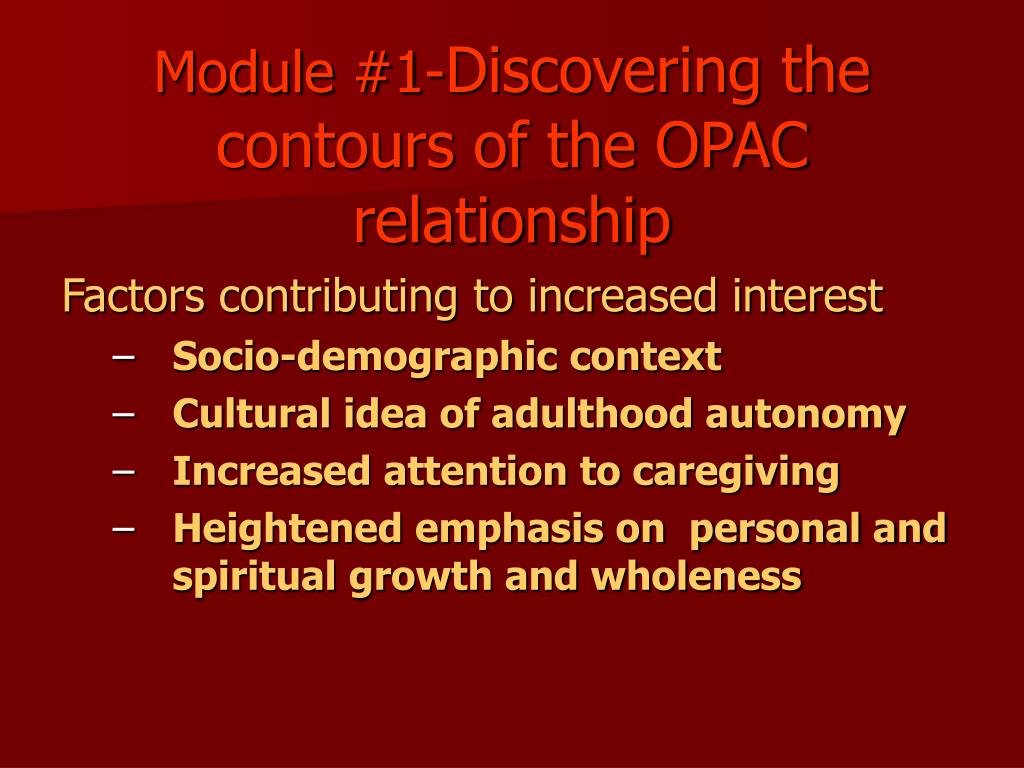 Module #1-Discovering the contours of the OPAC relationship

Factors contributing to increased interest

– Socio-demographic context
– Cultural idea of adulthood autonomy
– Increased attention to caregiving
– Heightened emphasis on personal and spiritual growth and wholeness